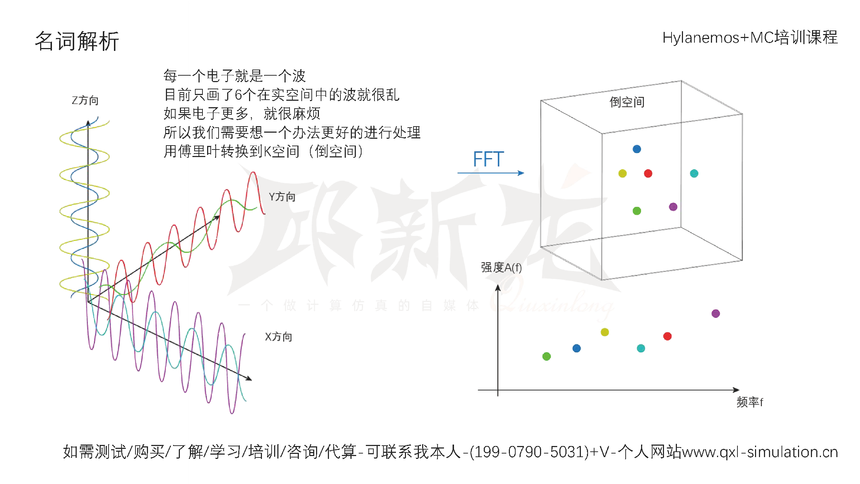 名词解析

Hylanemos+MC培训课程

每一个电子就是一个波
目前只画了6个在实空间中的波就很乱
如果电子更多，就很麻烦
所以我们需要想一个办法更好的进行处理
用傅里叶转换到K空间（倒空间）

Z方向

Y方向

X方向

FFT

倒空间

强度A(f)

频率f

邱新龙
一个做计算仿真的自媒体 Qiuxinlong

如需测试/购买/了解/学习/培训/咨询/代算-可联系我本人-(199-0790-5031)+V-个人网站www.qxl-simulation.cn